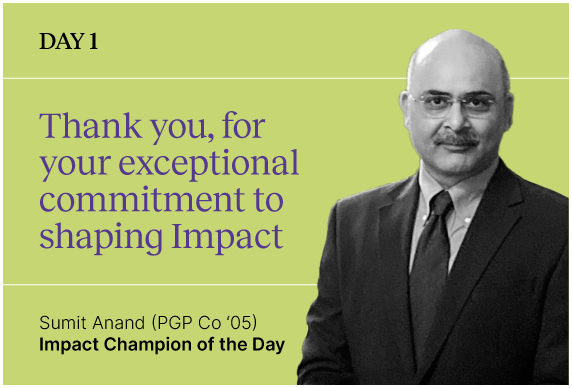 DAY 1

Thank you, for your exceptional commitment to shaping Impact

Sumit Anand (PGP Co '05)
Impact Champion of the Day